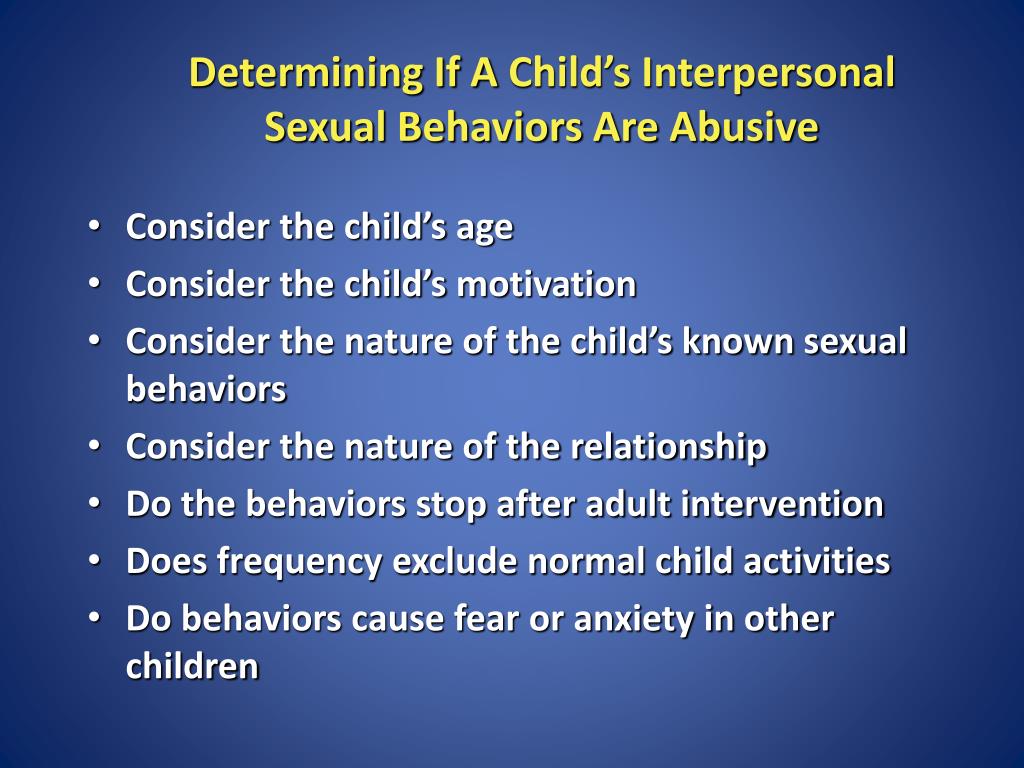 Determining If A Child’s Interpersonal Sexual Behaviors Are Abusive

• Consider the child’s age
• Consider the child’s motivation
• Consider the nature of the child’s known sexual behaviors
• Consider the nature of the relationship
• Do the behaviors stop after adult intervention
• Does frequency exclude normal child activities
• Do behaviors cause fear or anxiety in other children